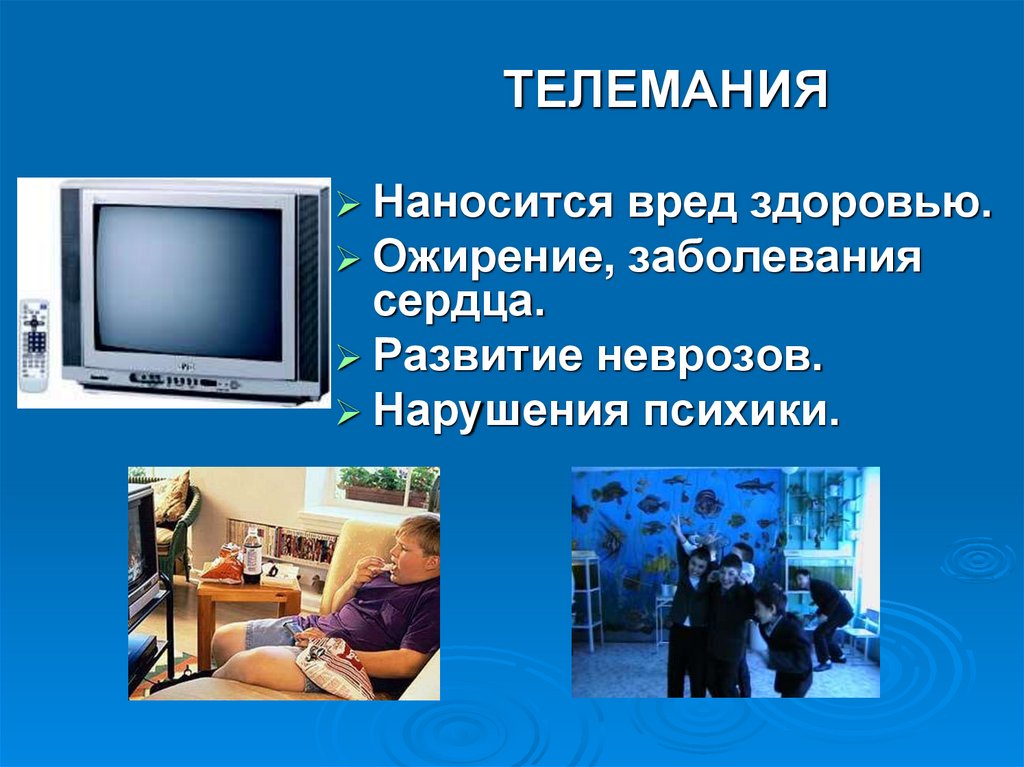 ТЕЛЕМАНИЯ

➢ Наносится вред здоровью.
➢ Ожирение, заболевания сердца.
➢ Развитие неврозов.
➢ Нарушения психики.